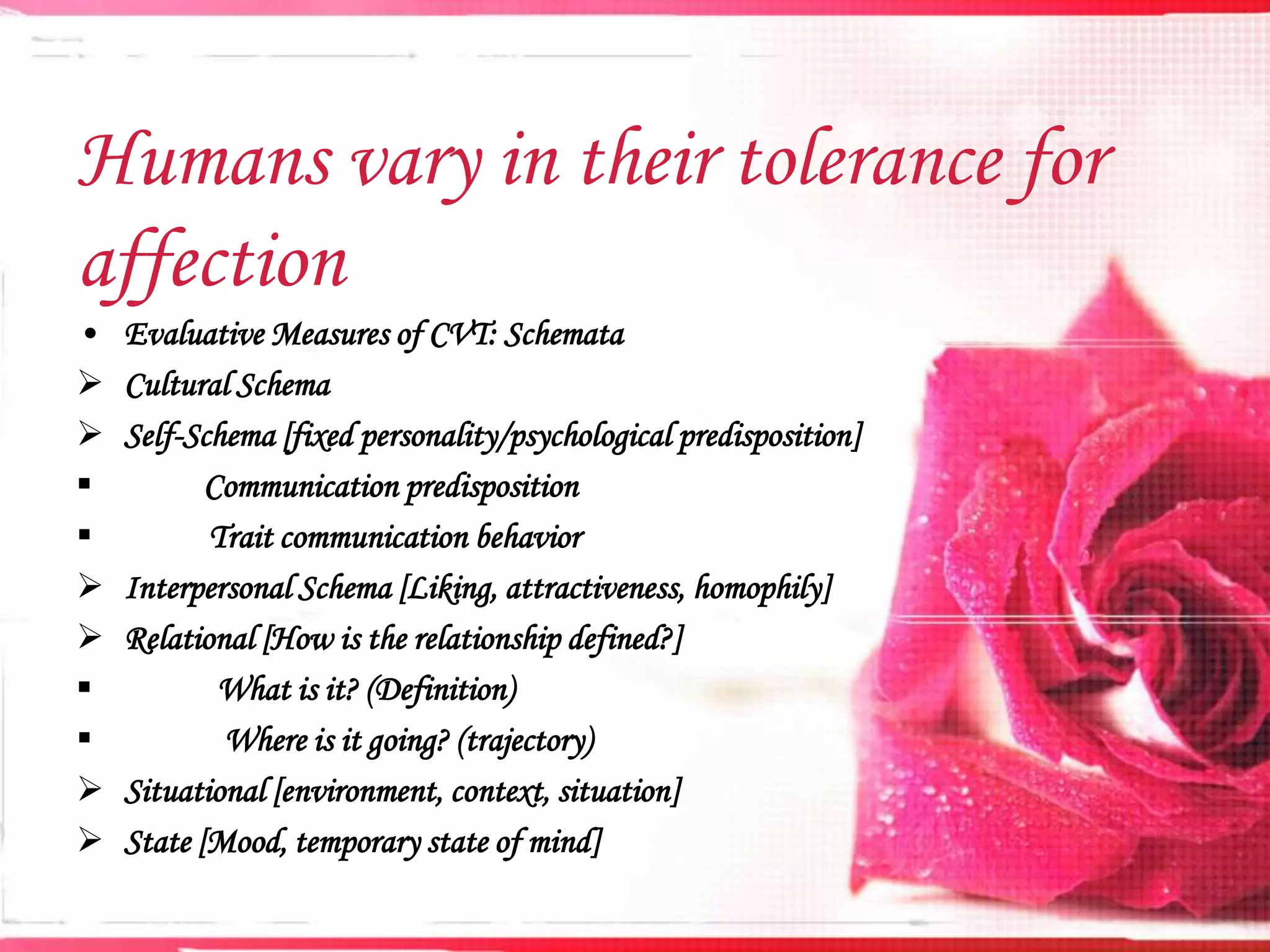 Humans vary in their tolerance for affection

• Evaluative Measures of CVT: Schemata
➢ Cultural Schema
➢ Self-Schema [fixed personality/psychological predisposition]
▪ Communication predisposition
▪ Trait communication behavior
➢ Interpersonal Schema [Liking, attractiveness, homophily]
➢ Relational [How is the relationship defined?]
▪ What is it? (Definition)
▪ Where is it going? (trajectory)
➢ Situational [environment, context, situation]
➢ State [Mood, temporary state of mind]